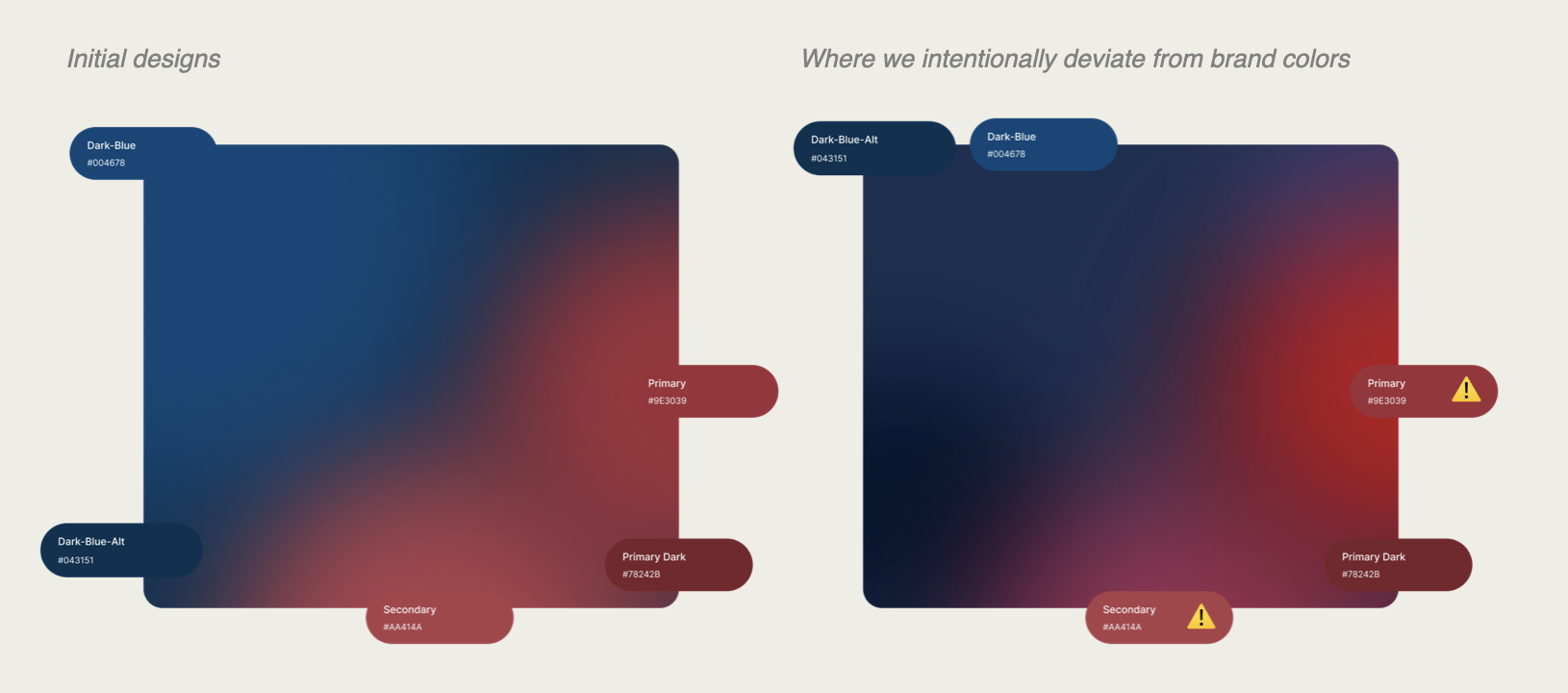 Initial designs

Dark-Blue
#004678

Primary
#9E3039

Dark-Blue-Alt
#043151

Primary Dark
#78242B

Secondary
#AA414A

Where we intentionally deviate from brand colors

Dark-Blue-Alt
#043151

Dark-Blue
#004678

Primary
#9E3039

Primary Dark
#78242B

Secondary
#AA414A